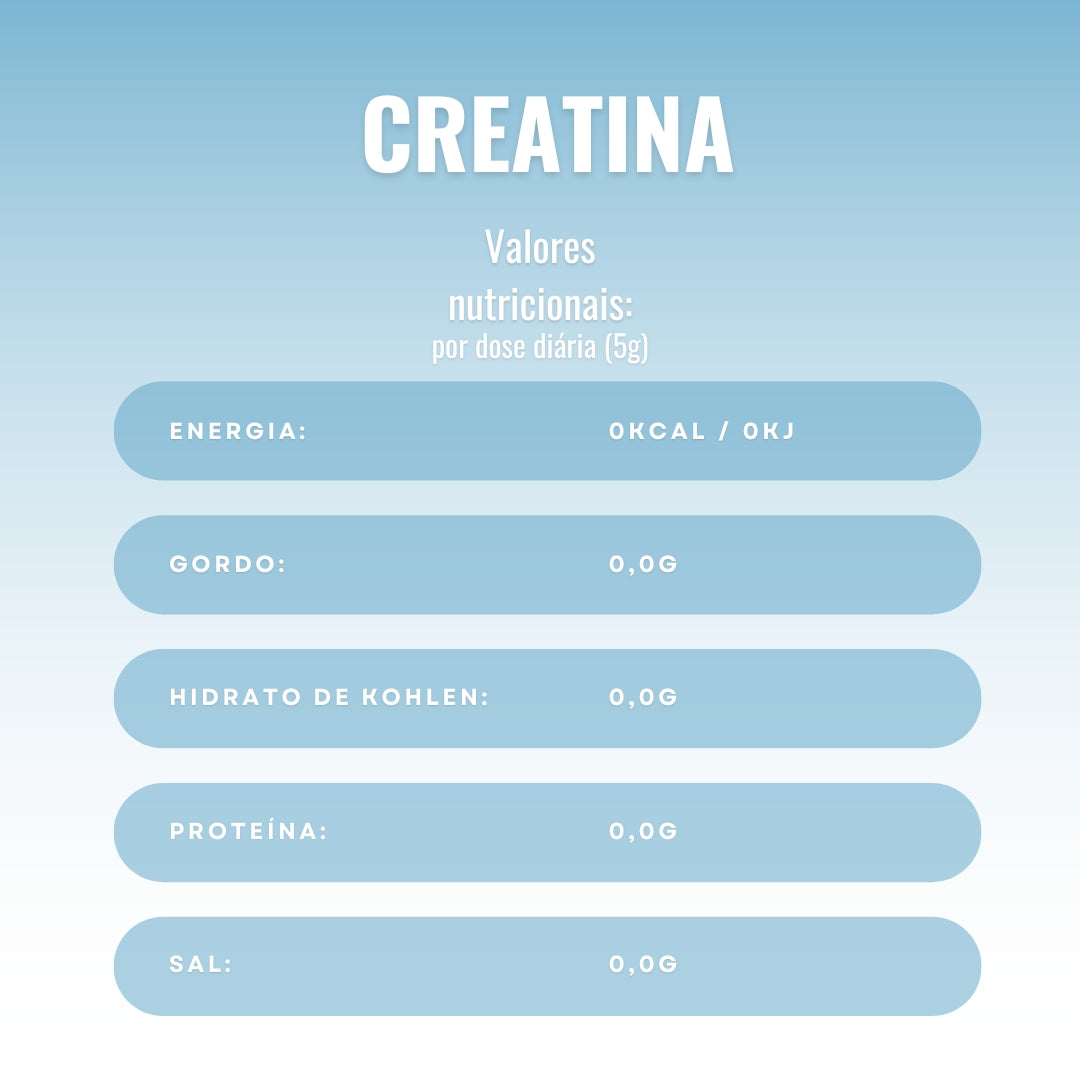 CREATINA

Valores nutricionais:
por dose diária (5g)

| ENERGIA: | 0KCAL / 0KJ |
|---|---|
| GORDO: | 0,0G |
| HIDRATO DE KOHLEN: | 0,0G |
| PROTEÍNA: | 0,0G |
| SAL: | 0,0G |